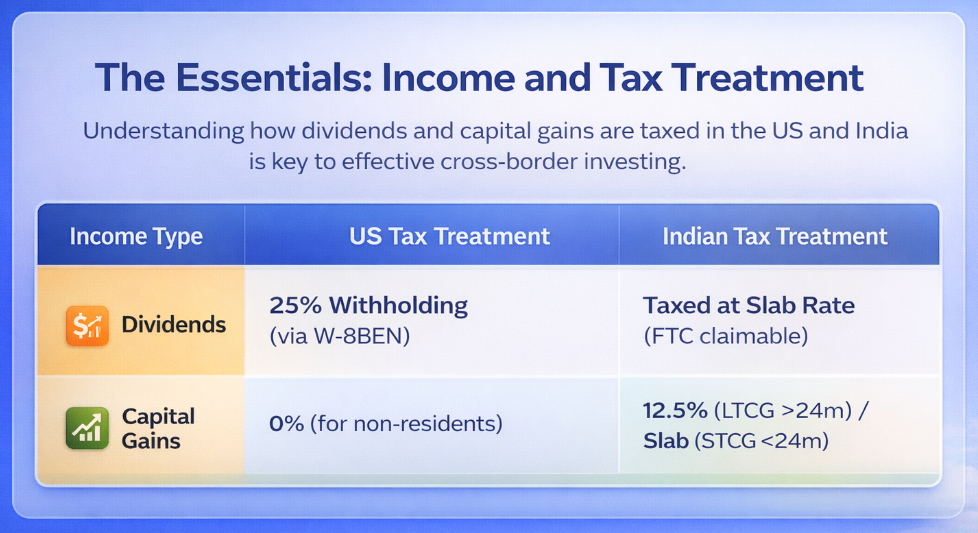 The Essentials: Income and Tax Treatment

Understanding how dividends and capital gains are taxed in the US and India is key to effective cross-border investing.

| Income Type | US Tax Treatment | Indian Tax Treatment |
|---|---|---|
| Dividends | 25% Withholding (via W-8BEN) | Taxed at Slab Rate (FTC claimable) |
| Capital Gains | 0% (for non-residents) | 12.5% (LTCG >24m) / Slab (STCG <24m) |